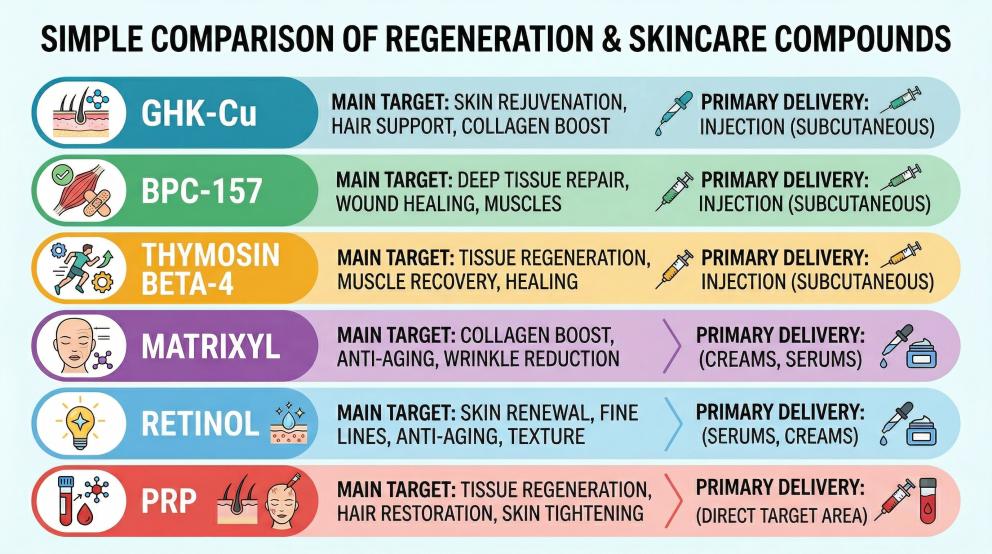 SIMPLE COMPARISON OF REGENERATION & SKINCARE COMPOUNDS

GHK-Cu
MAIN TARGET: SKIN REJUVENATION, HAIR SUPPORT, COLLAGEN BOOST
PRIMARY DELIVERY: INJECTION (SUBCUTANEOUS)

BPC-157
MAIN TARGET: DEEP TISSUE REPAIR, WOUND HEALING, MUSCLES
PRIMARY DELIVERY: INJECTION (SUBCUTANEOUS)

THYMOSIN BETA-4
MAIN TARGET: TISSUE REGENERATION, MUSCLE RECOVERY, HEALING
PRIMARY DELIVERY: INJECTION (SUBCUTANEOUS)

MATRIXYL
MAIN TARGET: COLLAGEN BOOST, ANTI-AGING, WRINKLE REDUCTION
PRIMARY DELIVERY: (CREAMS, SERUMS)

RETINOL
MAIN TARGET: SKIN RENEWAL, FINE LINES, ANTI-AGING, TEXTURE
PRIMARY DELIVERY: (SERUMS, CREAMS)

PRP
MAIN TARGET: TISSUE REGENERATION, HAIR RESTORATION, SKIN TIGHTENING
PRIMARY DELIVERY: (DIRECT TARGET AREA)